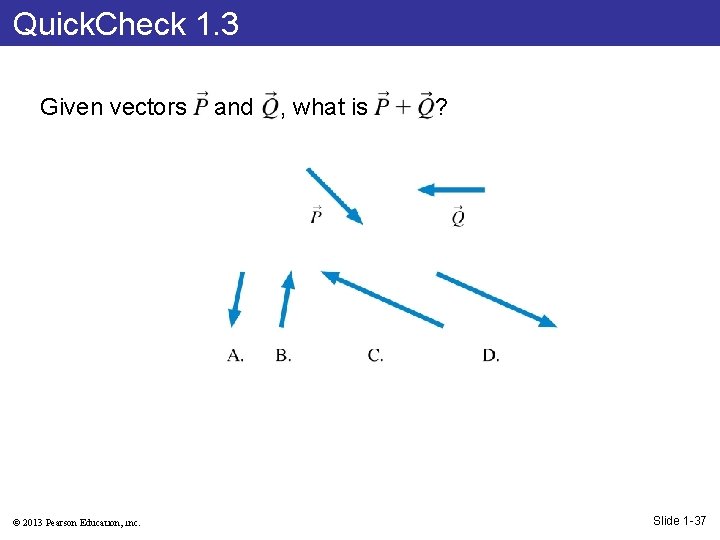 QuickCheck 1.3

Given vectors $\vec{P}$ and $\vec{Q}$, what is $\vec{P} + \vec{Q}$?

$\vec{P}$ $\vec{Q}$

A. B. C. D.

© 2013 Pearson Education, Inc.

Slide 1-37